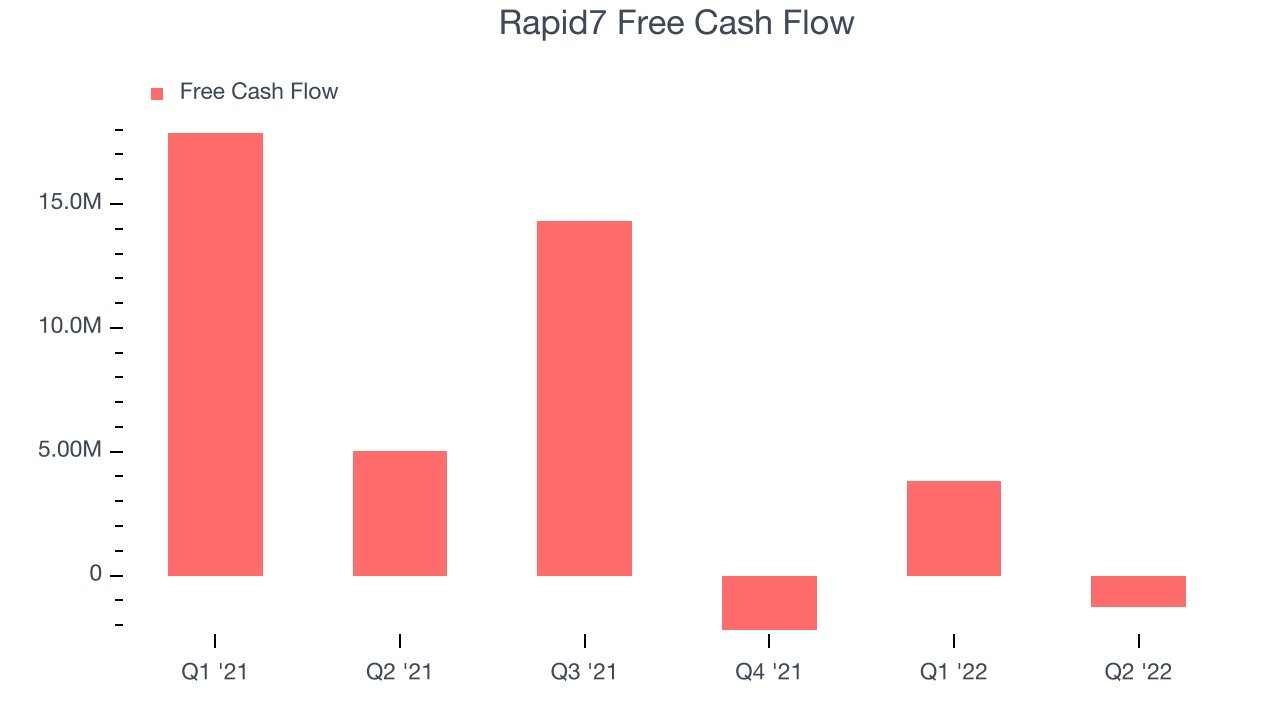 Rapid7 Free Cash Flow

Free Cash Flow

15.0M
10.0M
5.00M
0

Q1 '21
Q2 '21
Q3 '21
Q4 '21
Q1 '22
Q2 '22